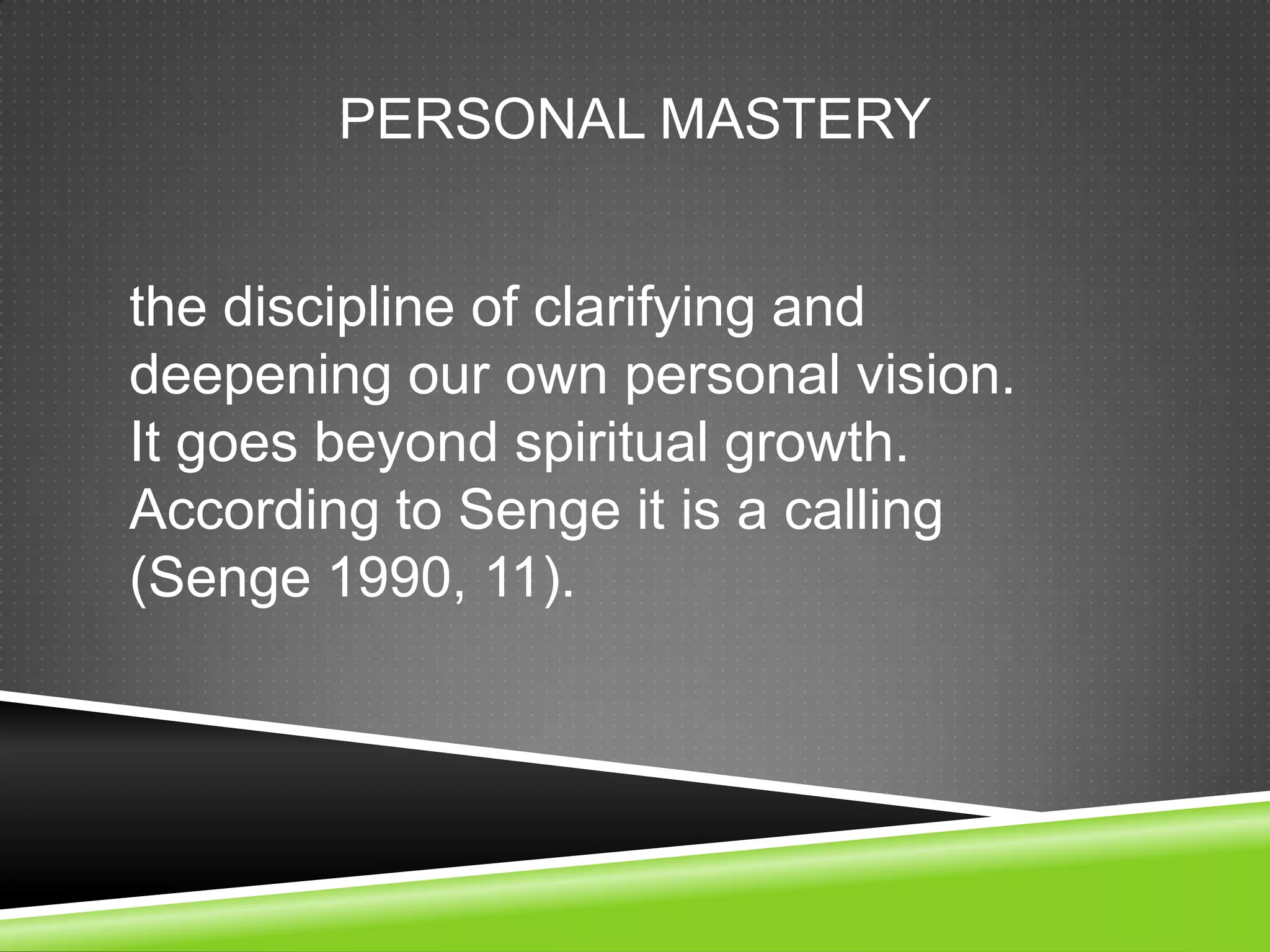 PERSONAL MASTERY

the discipline of clarifying and deepening our own personal vision. It goes beyond spiritual growth. According to Senge it is a calling (Senge 1990, 11).